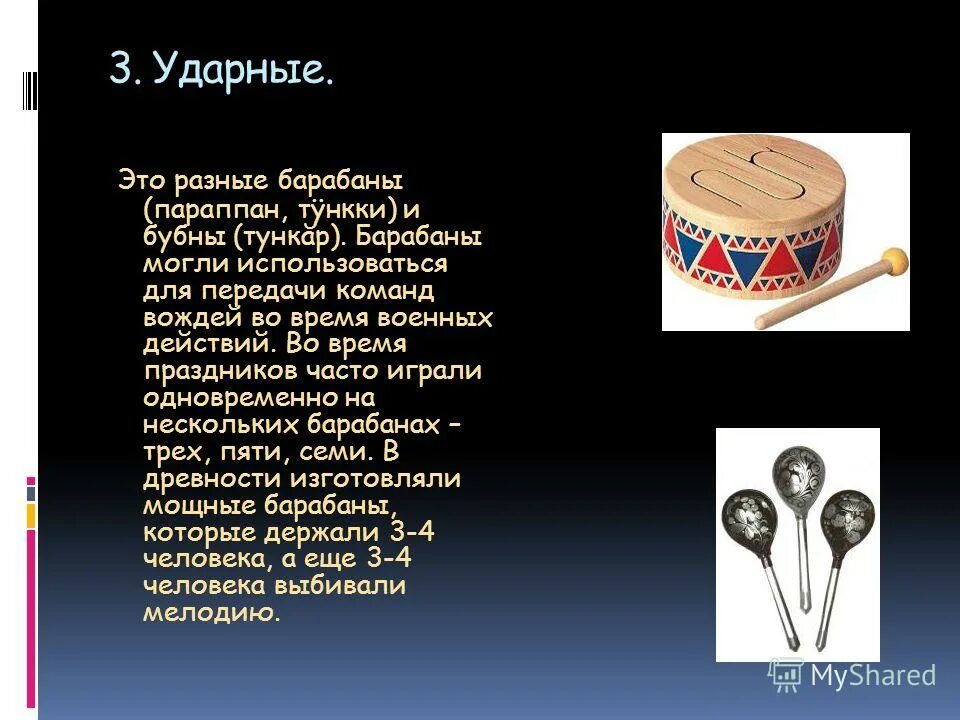 3. Ударные.

Это разные барабаны (параппан, тӳнкки) и бубны (тункӑр). Барабаны могли использоваться для передачи команд вождей во время военных действий. Во время праздников часто играли одновременно на нескольких барабанах – трех, пяти, семи. В древности изготовляли мощные барабаны, которые держали 3-4 человека, а еще 3-4 человека выбивали мелодию.

MyShared